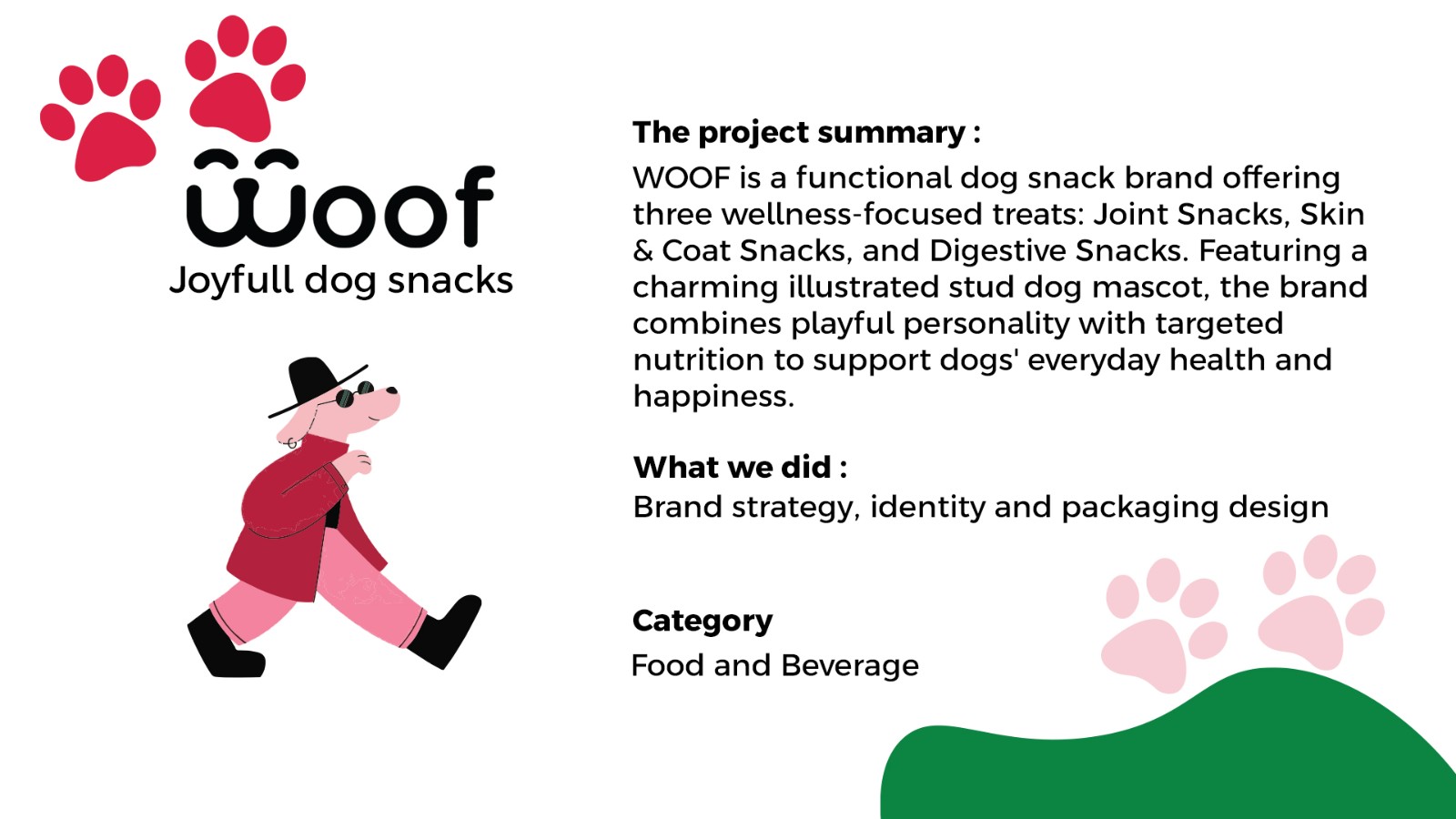 woof
Joyfull dog snacks

The project summary :
WOOF is a functional dog snack brand offering three wellness-focused treats: Joint Snacks, Skin & Coat Snacks, and Digestive Snacks. Featuring a charming illustrated stud dog mascot, the brand combines playful personality with targeted nutrition to support dogs' everyday health and happiness.

What we did :
Brand strategy, identity and packaging design

Category
Food and Beverage